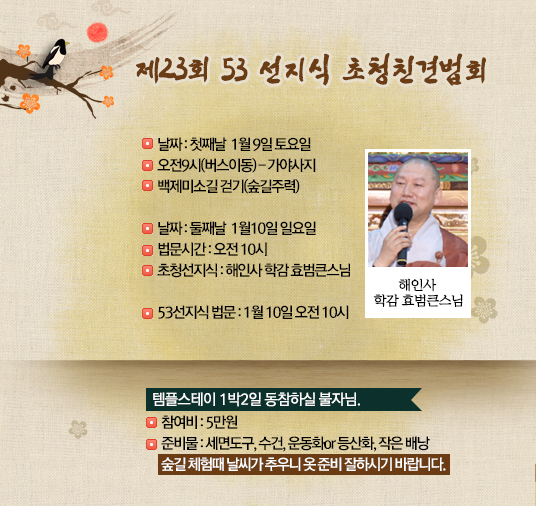 제23회 53 선지식 초청친견법회

날짜 : 첫째날 1월 9일 토요일
오전9시(버스이동) – 가야사지
백제미소길 걷기(숲길주력)

날짜 : 둘째날 1월10일 일요일
법문시간 : 오전 10시
초청선지식 : 해인사 학감 효범큰스님

53선지식 법문 : 1월 10일 오전 10시

해인사
학감 효범큰스님

템플스테이 1박2일 동참하실 불자님.
참여비 : 5만원
준비물 : 세면도구, 수건, 운동화or 등산화, 작은 배낭
숲길 체험때 날씨가 추우니 옷 준비 잘하시기 바랍니다.